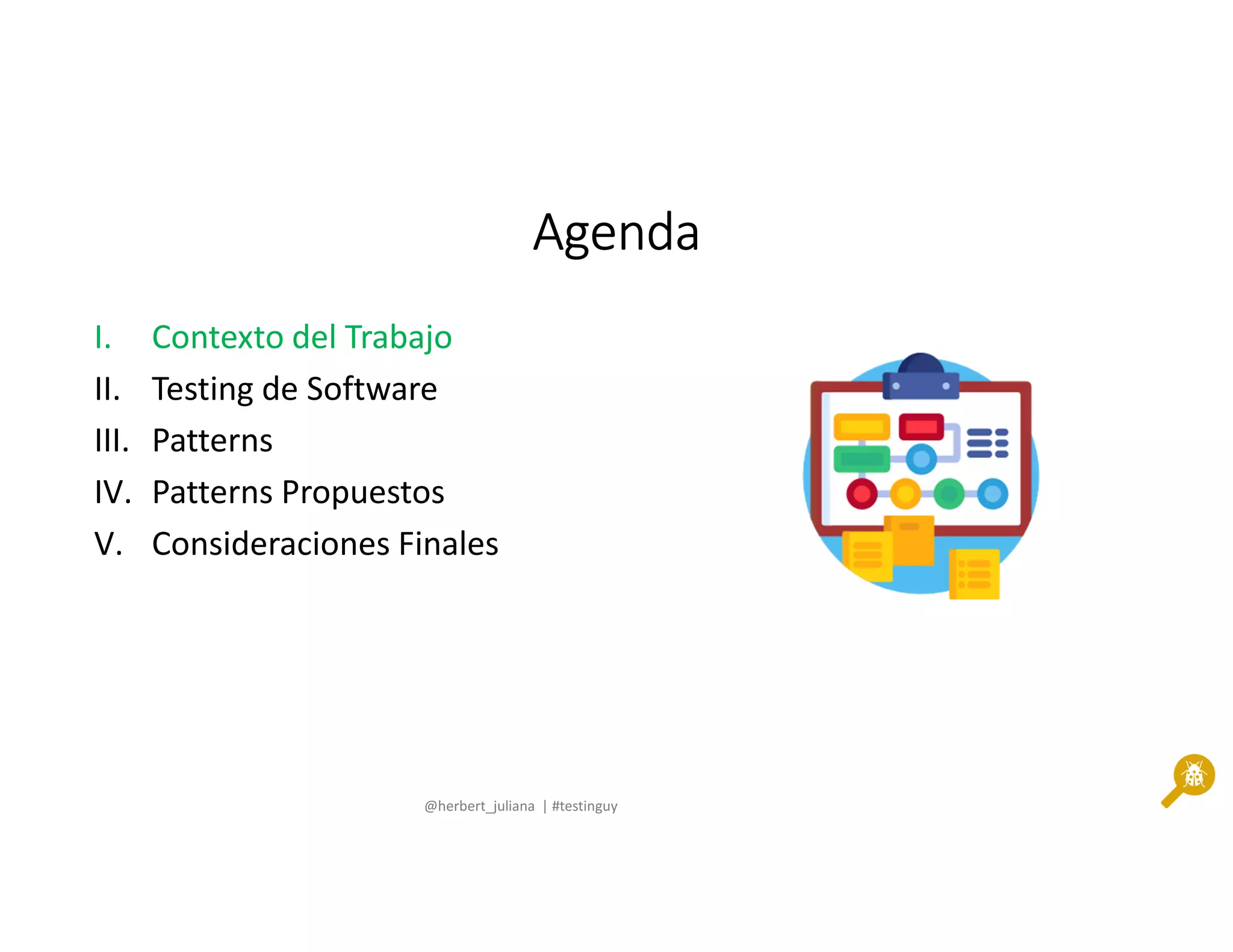 Agenda

I. Contexto del Trabajo
II. Testing de Software
III. Patterns
IV. Patterns Propuestos
V. Consideraciones Finales

@herbert_juliana | #testinguy